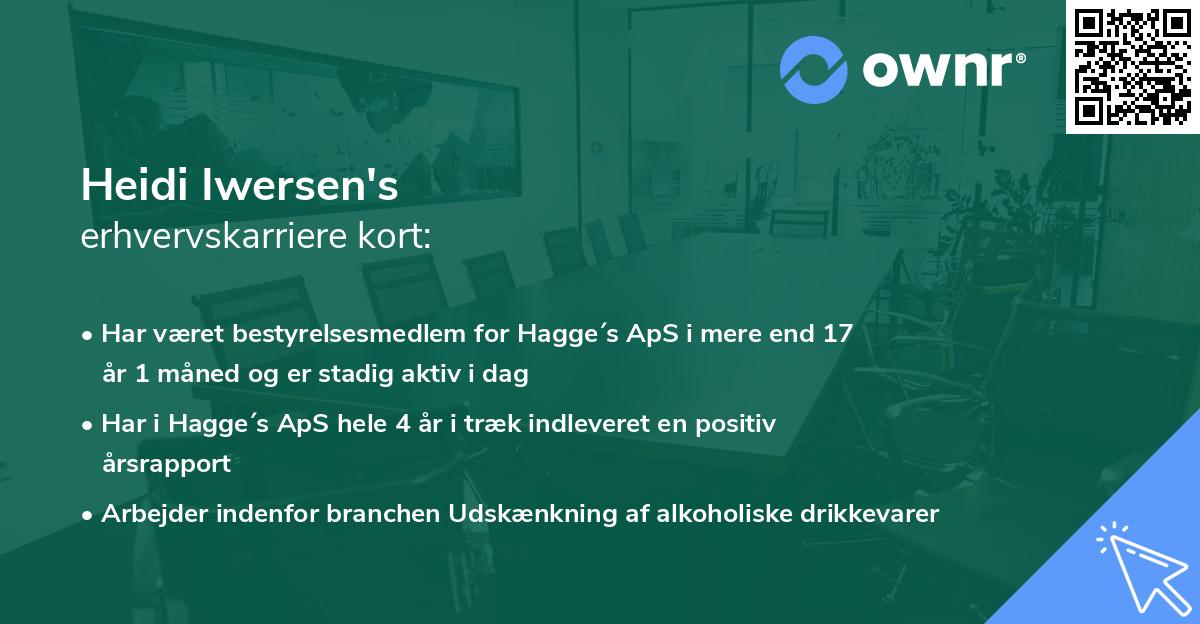 ownr®

Heidi Iwersen's
erhvervskarriere kort:

• Har været bestyrelsesmedlem for Hagge´s ApS i mere end 17 år 1 måned og er stadig aktiv i dag

• Har i Hagge´s ApS hele 4 år i træk indleveret en positiv årsrapport

• Arbejder indenfor branchen Udskænkning af alkoholiske drikkevarer